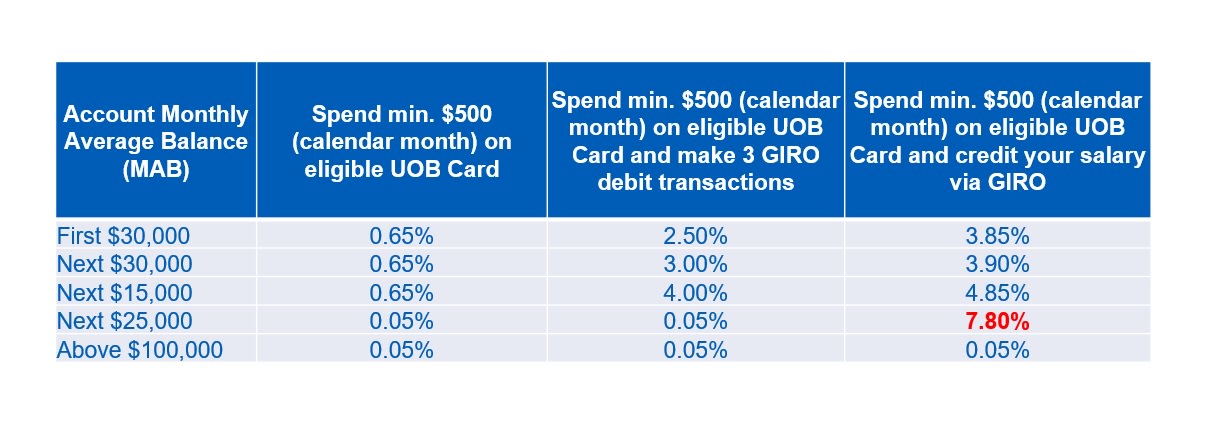 | Account Monthly Average Balance (MAB) | Spend min. \$500 (calendar month) on eligible UOB Card | Spend min. \$500 (calendar month) on eligible UOB Card and make 3 GIRO debit transactions | Spend min. \$500 (calendar month) on eligible UOB Card and credit your salary via GIRO |
|---|---|---|---|
| First \$30,000 | 0.65% | 2.50% | 3.85% |
| Next \$30,000 | 0.65% | 3.00% | 3.90% |
| Next \$15,000 | 0.65% | 4.00% | 4.85% |
| Next \$25,000 | 0.05% | 0.05% | 7.80% |
| Above \$100,000 | 0.05% | 0.05% | 0.05% |